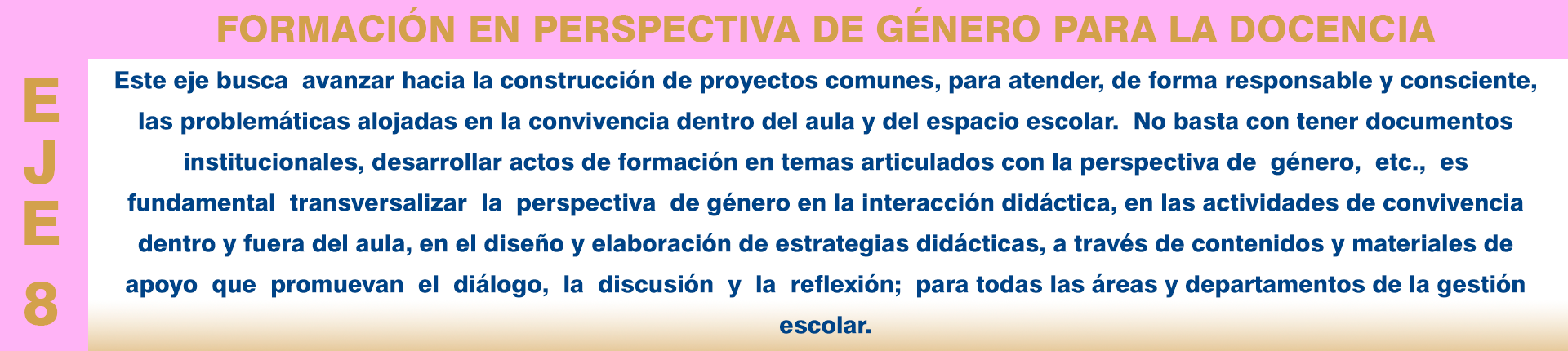 FORMACIÓN EN PERSPECTIVA DE GÉNERO PARA LA DOCENCIA

EJE 8

Este eje busca avanzar hacia la construcción de proyectos comunes, para atender, de forma responsable y consciente, las problemáticas alojadas en la convivencia dentro del aula y del espacio escolar. No basta con tener documentos institucionales, desarrollar actos de formación en temas articulados con la perspectiva de género, etc., es fundamental transversalizar la perspectiva de género en la interacción didáctica, en las actividades de convivencia dentro y fuera del aula, en el diseño y elaboración de estrategias didácticas, a través de contenidos y materiales de apoyo que promuevan el diálogo, la discusión y la reflexión; para todas las áreas y departamentos de la gestión escolar.